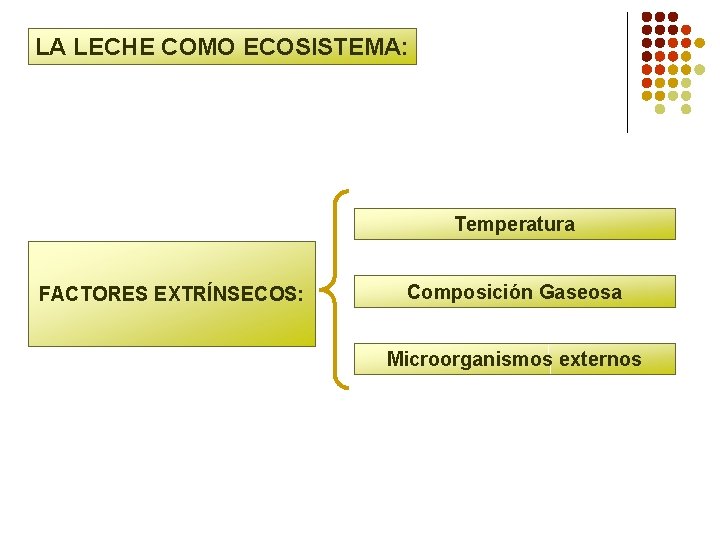 LA LECHE COMO ECOSISTEMA:

FACTORES EXTRÍNSECOS:

Temperatura

Composición Gaseosa

Microorganismos externos